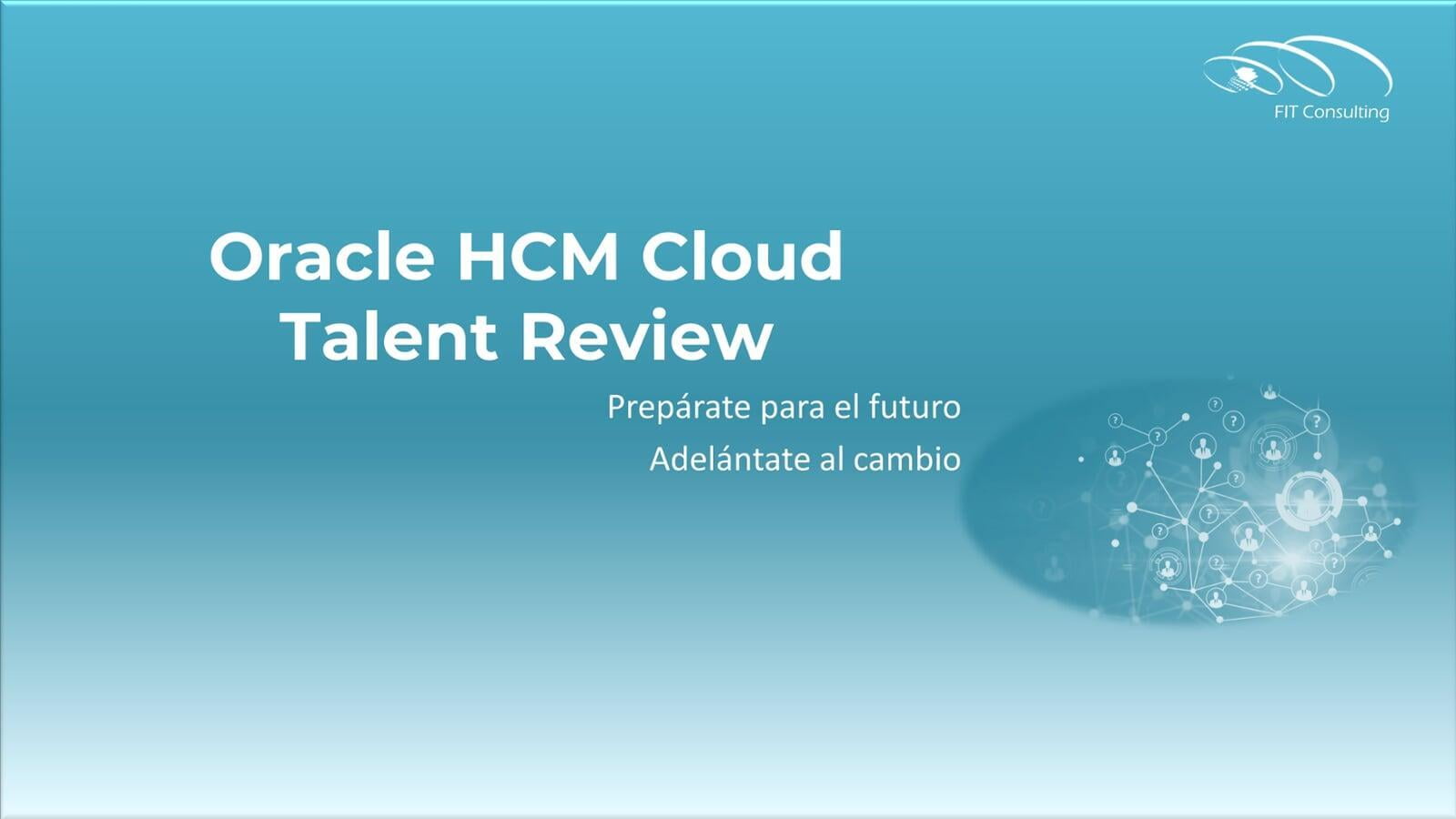 FIT Consulting

Oracle HCM Cloud
Talent Review

Prepárate para el futuro
Adelántate al cambio